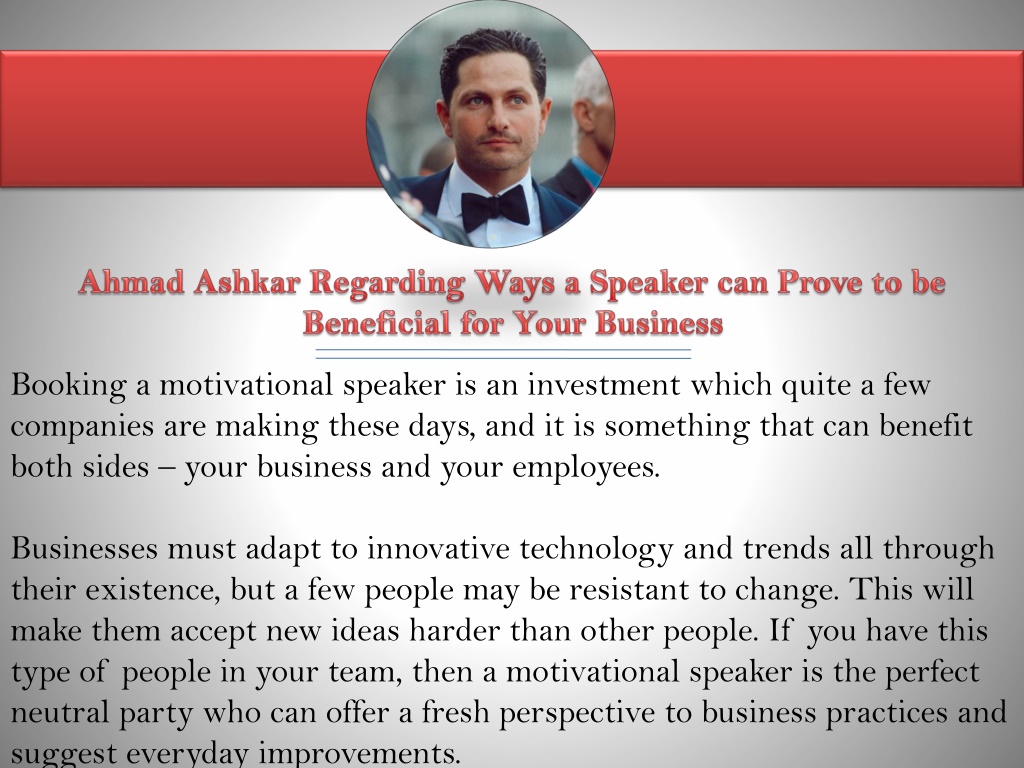 Ahmad Ashkar Regarding Ways a Speaker can Prove to be Beneficial for Your Business

Booking a motivational speaker is an investment which quite a few companies are making these days, and it is something that can benefit both sides – your business and your employees.

Businesses must adapt to innovative technology and trends all through their existence, but a few people may be resistant to change. This will make them accept new ideas harder than other people. If you have this type of people in your team, then a motivational speaker is the perfect neutral party who can offer a fresh perspective to business practices and suggest everyday improvements.